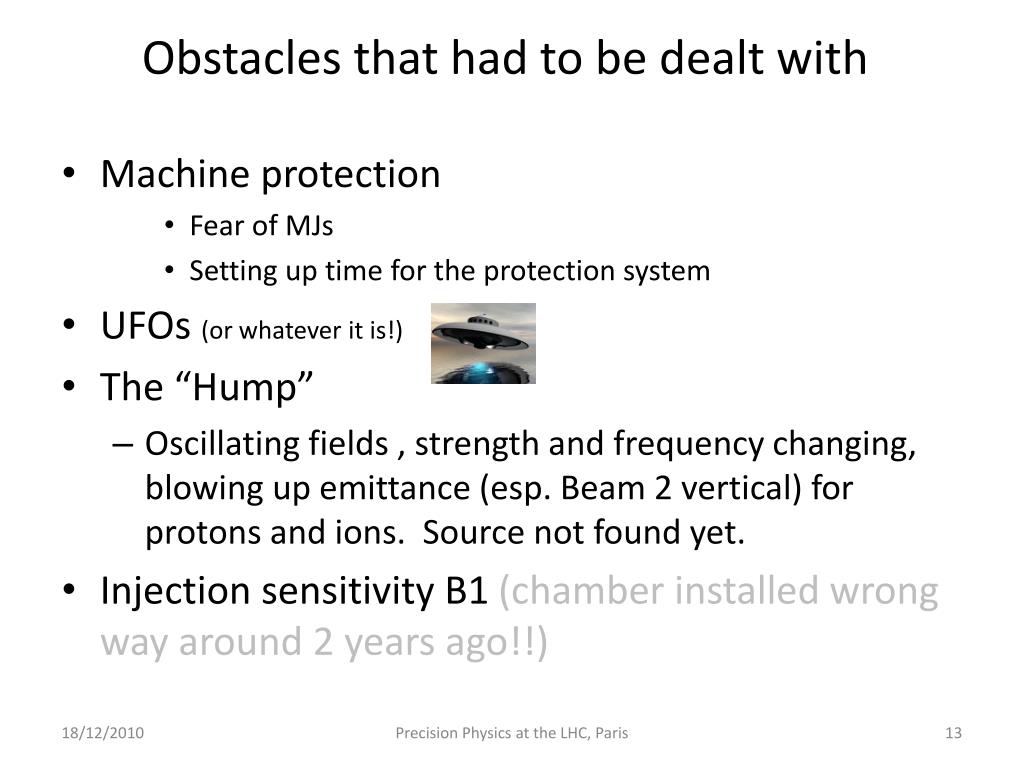 Obstacles that had to be dealt with

• Machine protection
  • Fear of MJs
  • Setting up time for the protection system
• UFOs (or whatever it is!)
• The “Hump”
  – Oscillating fields , strength and frequency changing, blowing up emittance (esp. Beam 2 vertical) for protons and ions.  Source not found yet.
• Injection sensitivity B1 (chamber installed wrong way around 2 years ago!!)

18/12/2010

Precision Physics at the LHC, Paris

13